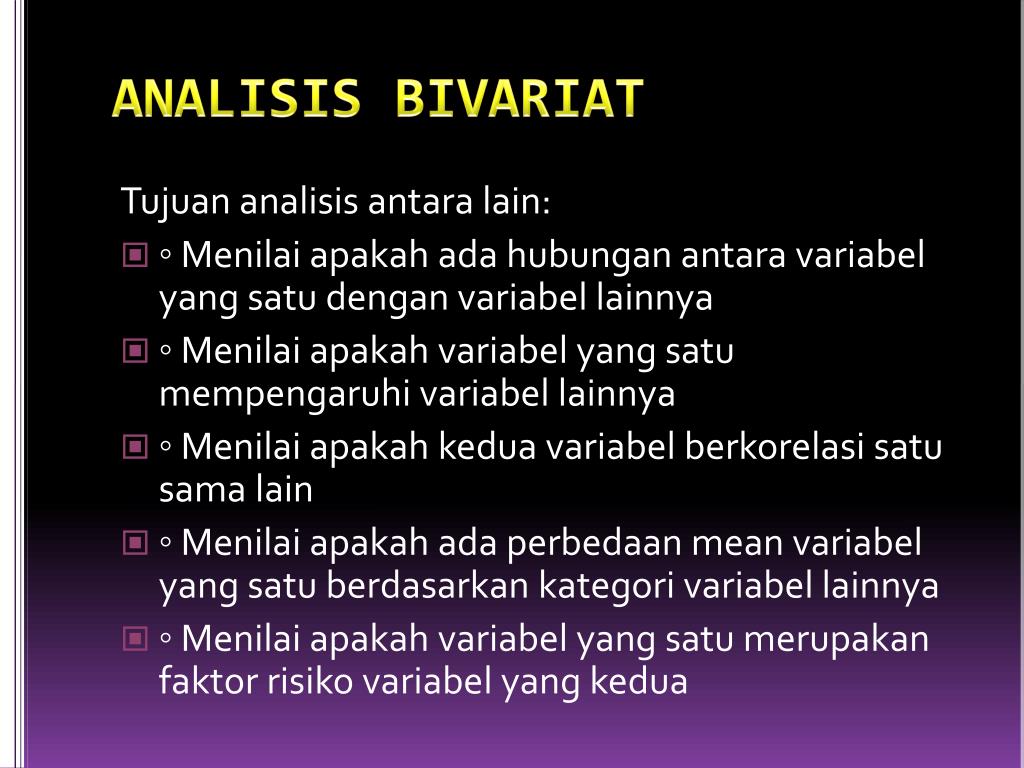 ANALISIS BIVARIAT

Tujuan analisis antara lain:

◦ Menilai apakah ada hubungan antara variabel yang satu dengan variabel lainnya

◦ Menilai apakah variabel yang satu mempengaruhi variabel lainnya

◦ Menilai apakah kedua variabel berkorelasi satu sama lain

◦ Menilai apakah ada perbedaan mean variabel yang satu berdasarkan kategori variabel lainnya

◦ Menilai apakah variabel yang satu merupakan faktor risiko variabel yang kedua